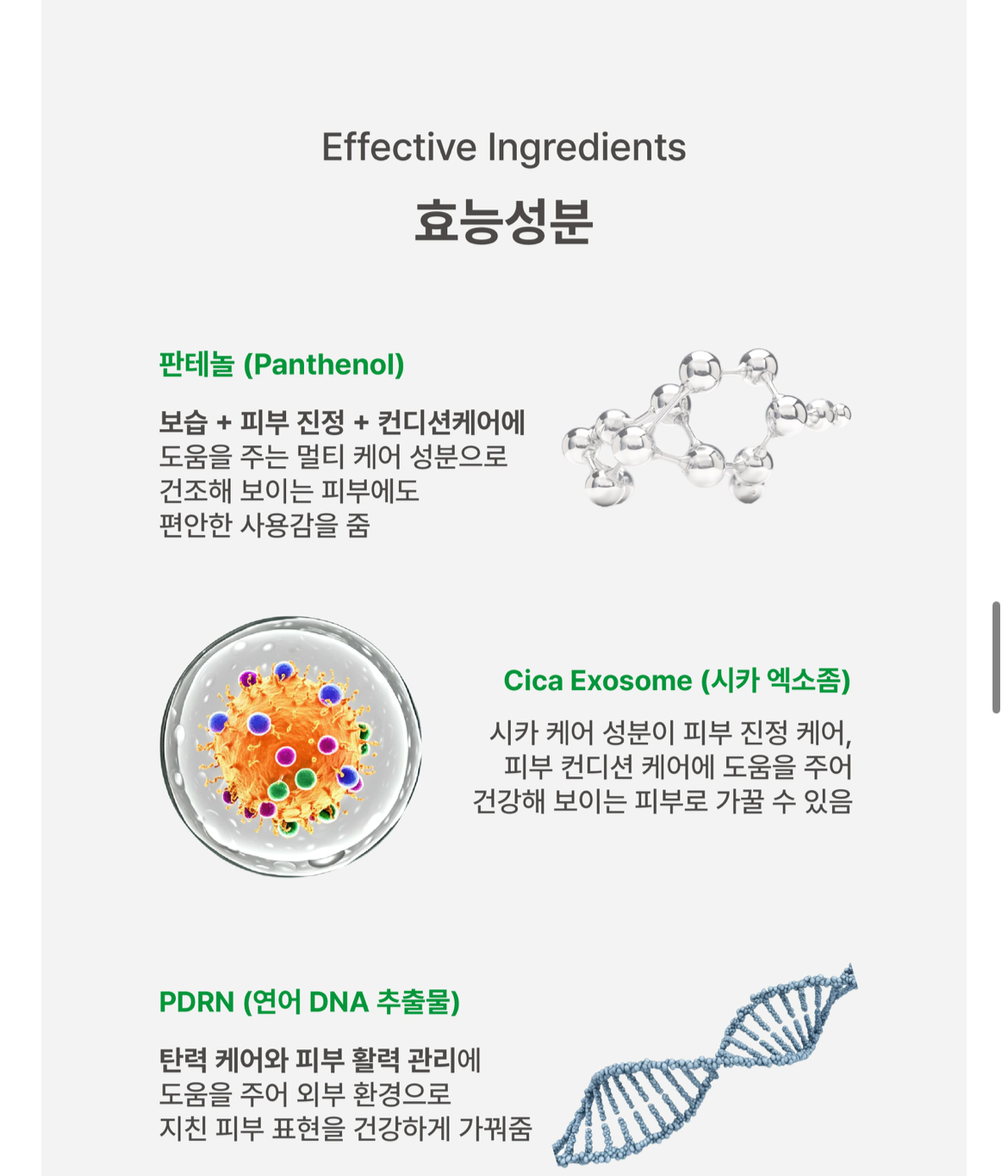 Effective Ingredients
효능성분

판테놀 (Panthenol)

보습 + 피부 진정 + 컨디션케어에 도움을 주는 멀티 케어 성분으로 건조해 보이는 피부에도 편안한 사용감을 줌

Cica Exosome (시카 엑소좀)

시카 케어 성분이 피부 진정 케어, 피부 컨디션 케어에 도움을 주어 건강해 보이는 피부로 가꿀 수 있음

PDRN (연어 DNA 추출물)

탄력 케어와 피부 활력 관리에 도움을 주어 외부 환경으로 지친 피부 표현을 건강하게 가꿔줌